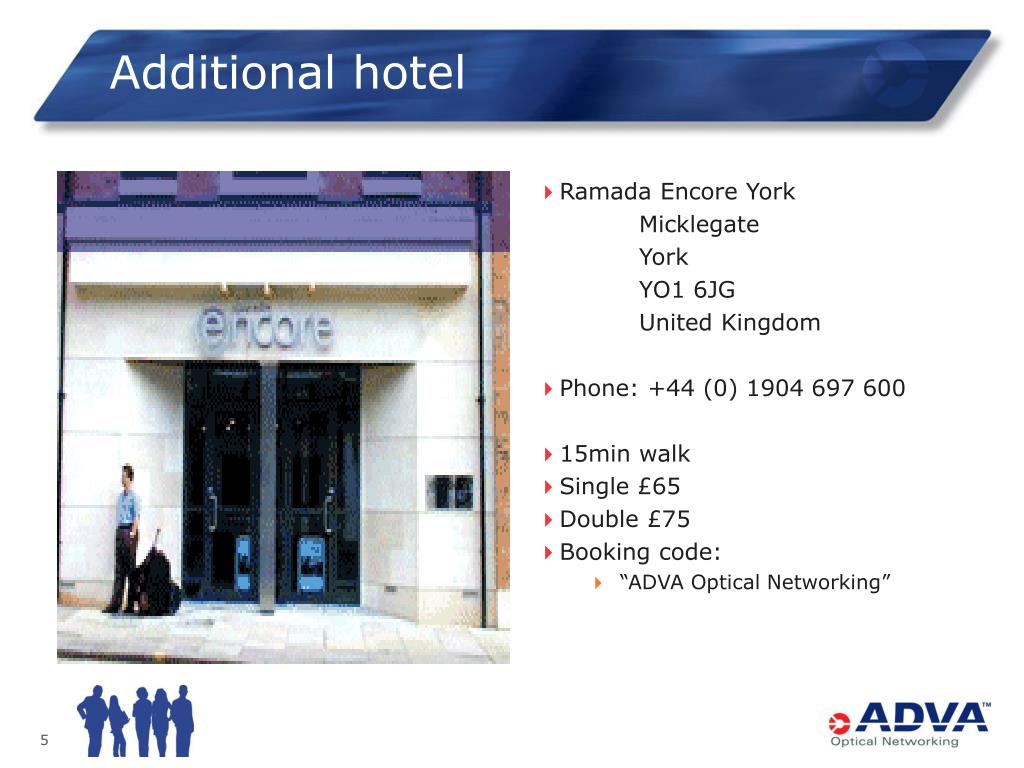 Additional hotel

encore

Ramada Encore York
Micklegate
York
YO1 6JG
United Kingdom

Phone: +44 (0) 1904 697 600

15min walk

Single £65

Double £75

Booking code:

“ADVA Optical Networking”

5

ADVA™
Optical Networking